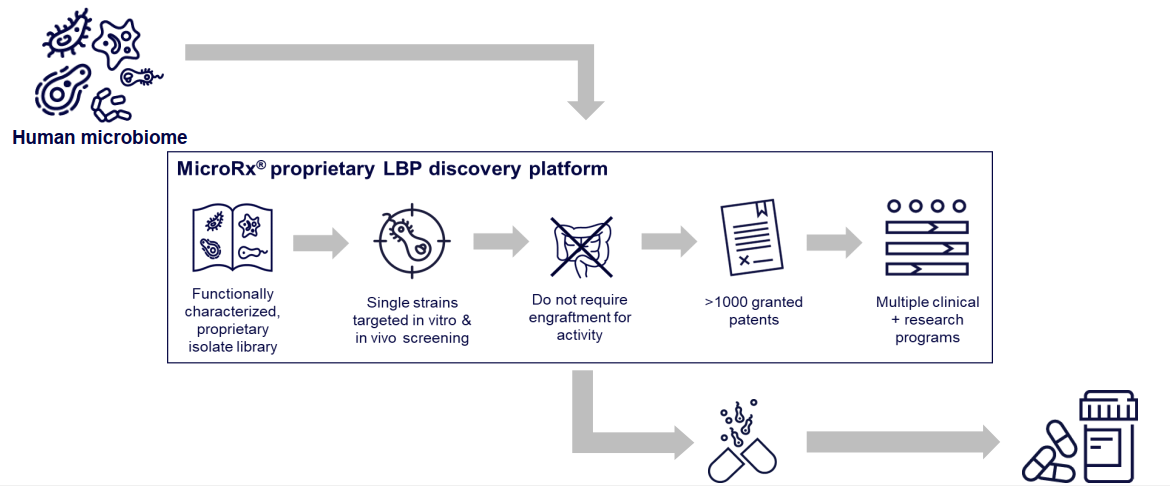 Human microbiome

MicroRx® proprietary LBP discovery platform

Functionally characterized, proprietary isolate library

Single strains targeted in vitro & in vivo screening

Do not require engraftment for activity

>1000 granted patents

Multiple clinical + research programs